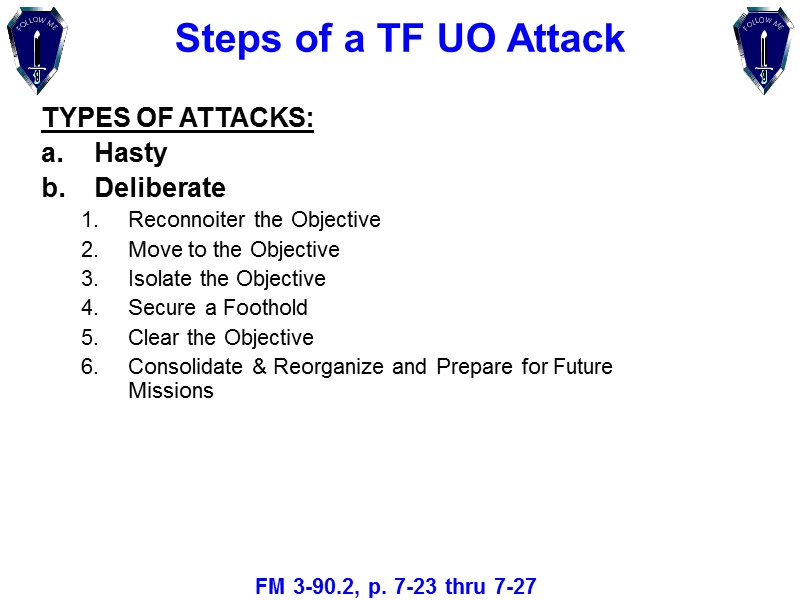 FOLLOW ME

Steps of a TF UO Attack

FOLLOW ME

TYPES OF ATTACKS:

a. Hasty

b. Deliberate

1. Reconnoiter the Objective
2. Move to the Objective
3. Isolate the Objective
4. Secure a Foothold
5. Clear the Objective
6. Consolidate & Reorganize and Prepare for Future Missions

FM 3-90.2, p. 7-23 thru 7-27